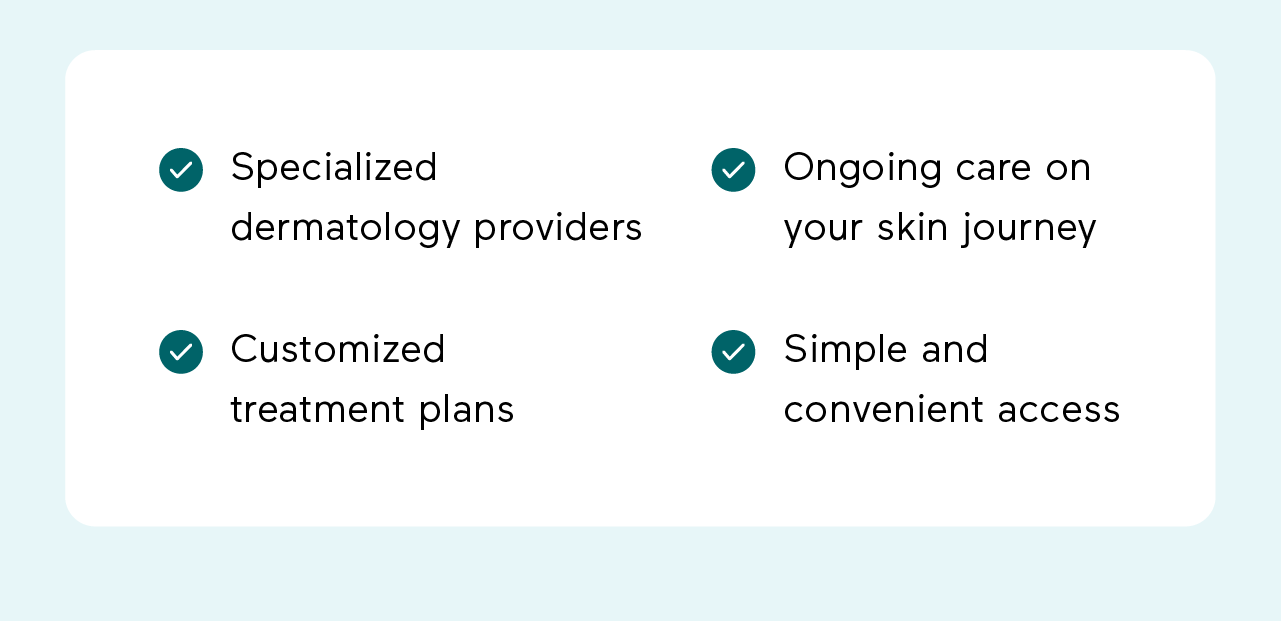 Specialized dermatology providers

Customized treatment plans

Ongoing care on your skin journey

Simple and convenient access